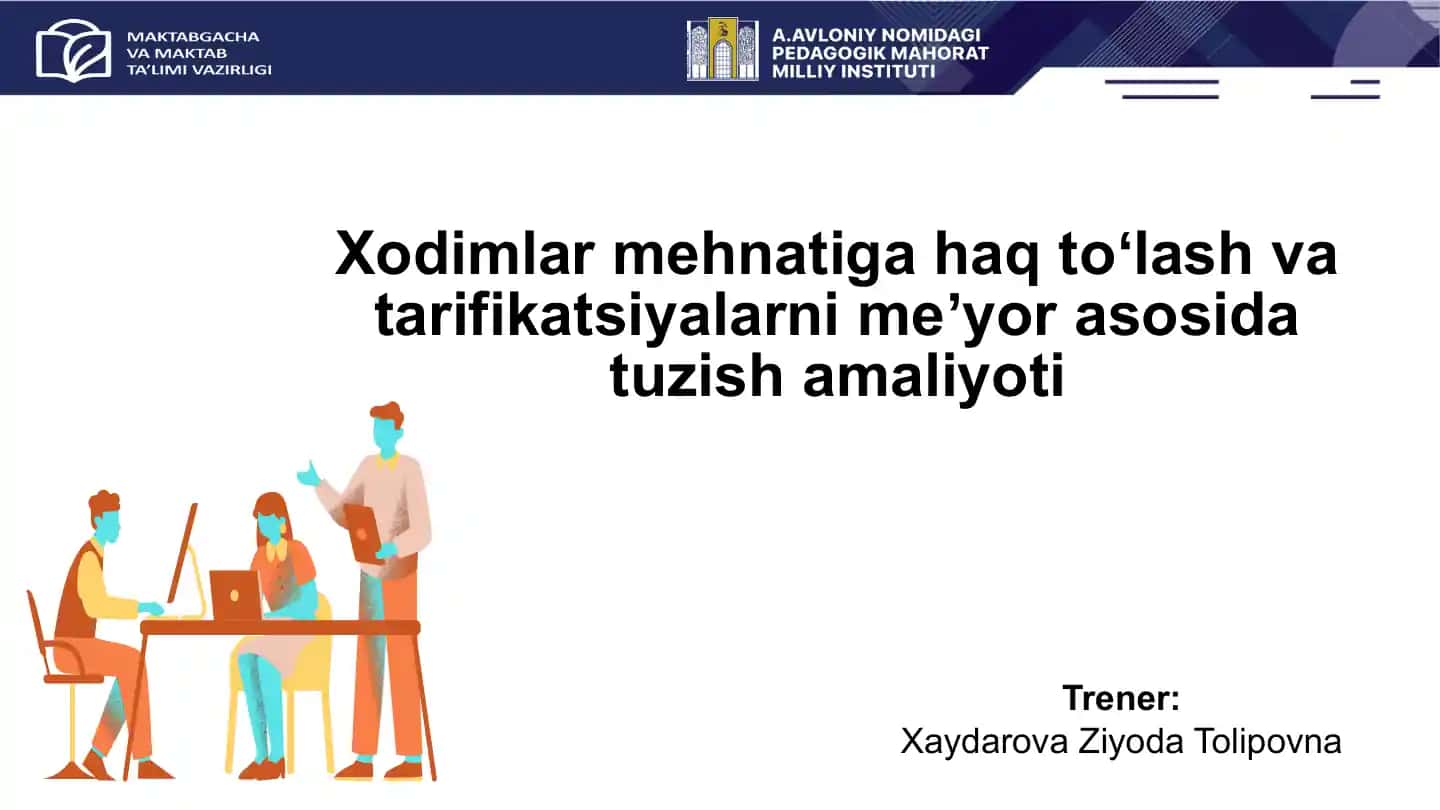 MAKTABGACHA VA MAKTAB TA'LIMI VAZIRLIGI

A.AVLONIY NOMIDAGI PEDAGOGIK MAHORAT MILLIY INSTITUTI

Xodimlar mehnatiga haq to‘lash va tarifikatsiyalarni me’yor asosida tuzish amaliyoti

Trener:
Xaydarova Ziyoda Tolipovna